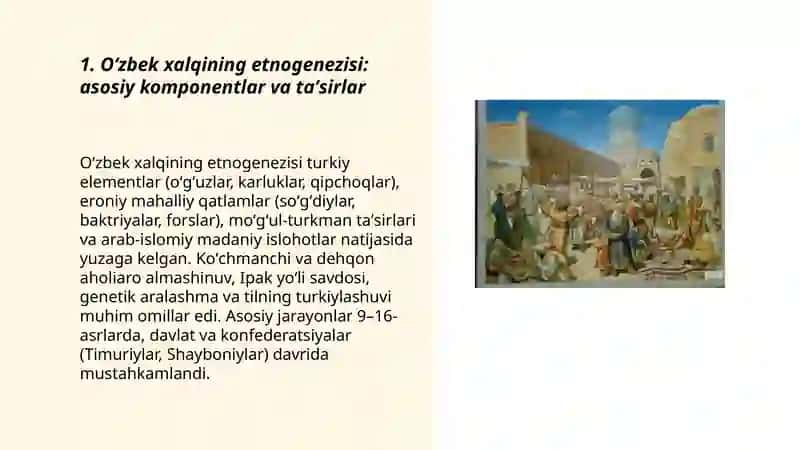 1. O‘zbek xalqining etnogenezisi: asosiy komponentlar va ta’sirlar

O‘zbek xalqining etnogenezisi turkiy elementlar (o‘g‘uzlar, karluklar, qipchoqlar), eroniy mahalliy qatlamlar (so‘g‘diylar, baktriyalar, forslar), mo‘g‘ul-turkman ta’sirlari va arab-islomiy madaniy islohotlar natijasida yuzaga kelgan. Ko‘chmanchi va dehqon aholiaro almashinuv, Ipak yo‘li savdosi, genetik aralashma va tilning turkiylashuvi muhim omillar edi. Asosiy jarayonlar 9–16-asrlarda, davlat va konfederatsiyalar (Timuriylar, Shayboniylar) davrida mustahkamlandi.